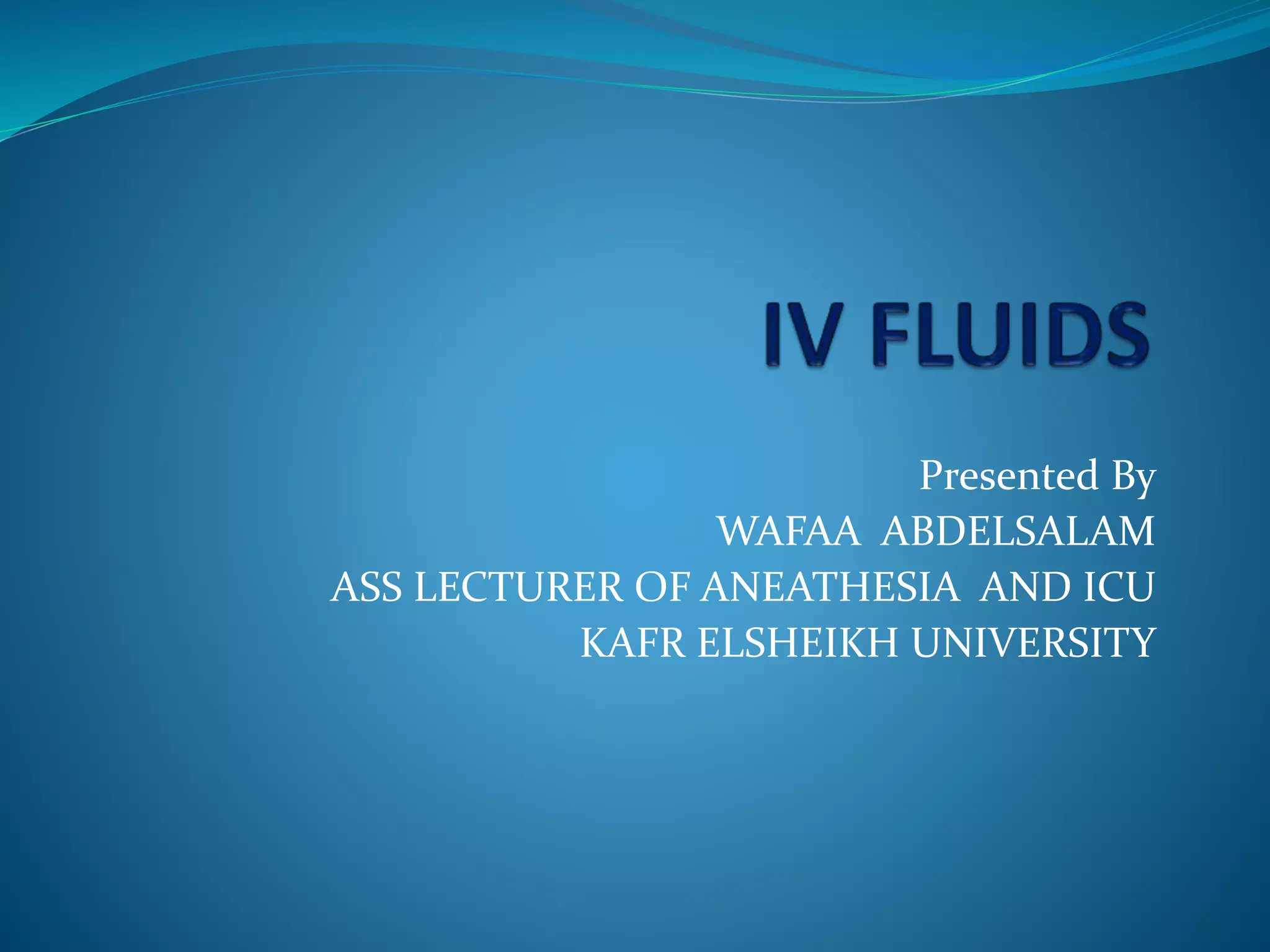 IV FLUIDS

Presented By
WAFAA ABDELSALAM
ASS LECTURER OF ANEATHESIA AND ICU
KAFR ELSHEIKH UNIVERSITY